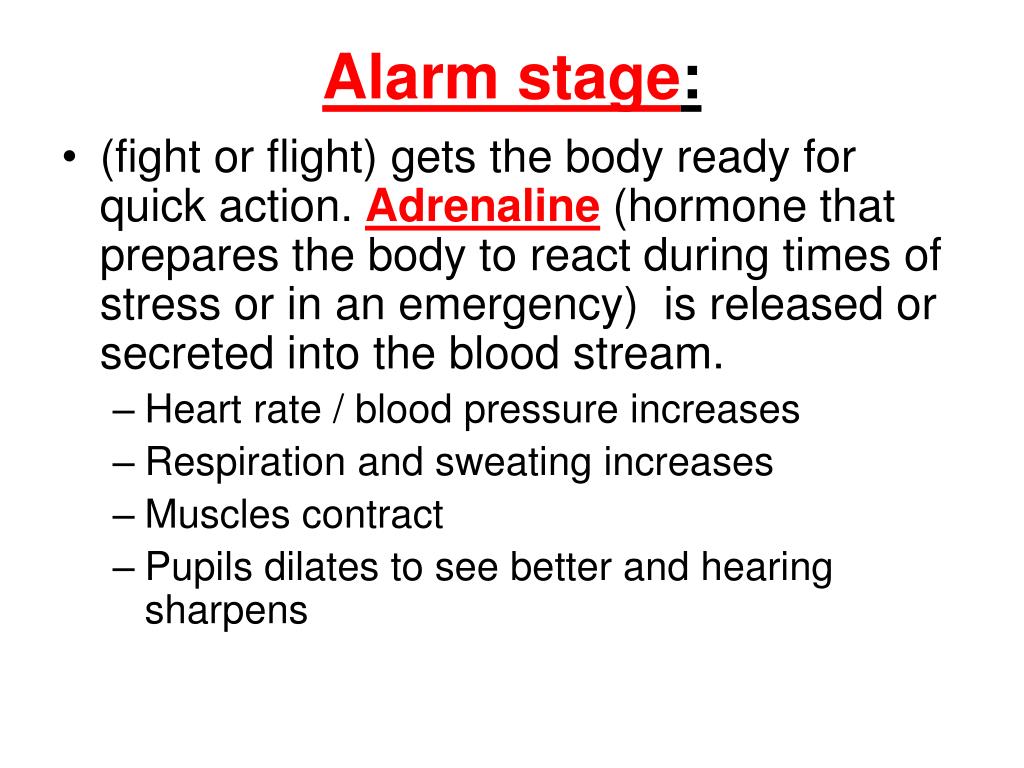 Alarm stage:

• (fight or flight) gets the body ready for quick action. Adrenaline (hormone that prepares the body to react during times of stress or in an emergency) is released or secreted into the blood stream.
– Heart rate / blood pressure increases
– Respiration and sweating increases
– Muscles contract
– Pupils dilates to see better and hearing sharpens